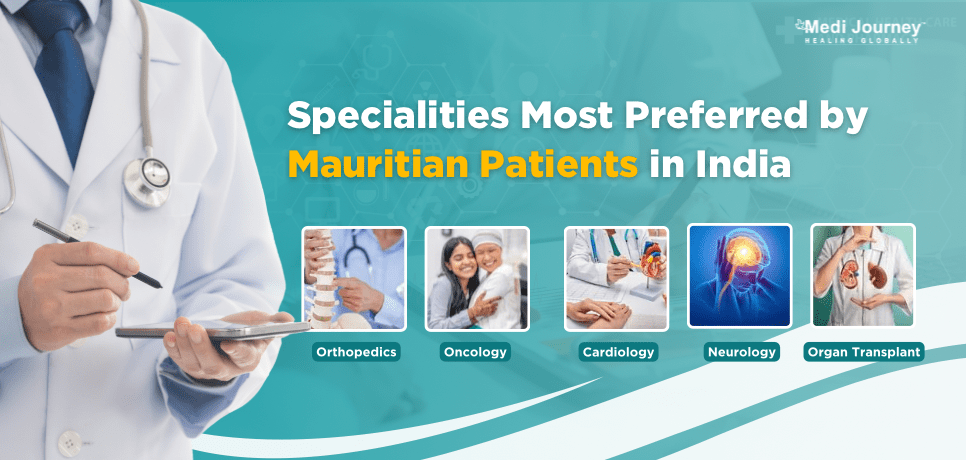 Medi Journey
HEALING GLOBALLY

Specialities Most Preferred by Mauritian Patients in India

Orthopedics

Oncology

Cardiology

Neurology

Organ Transplant